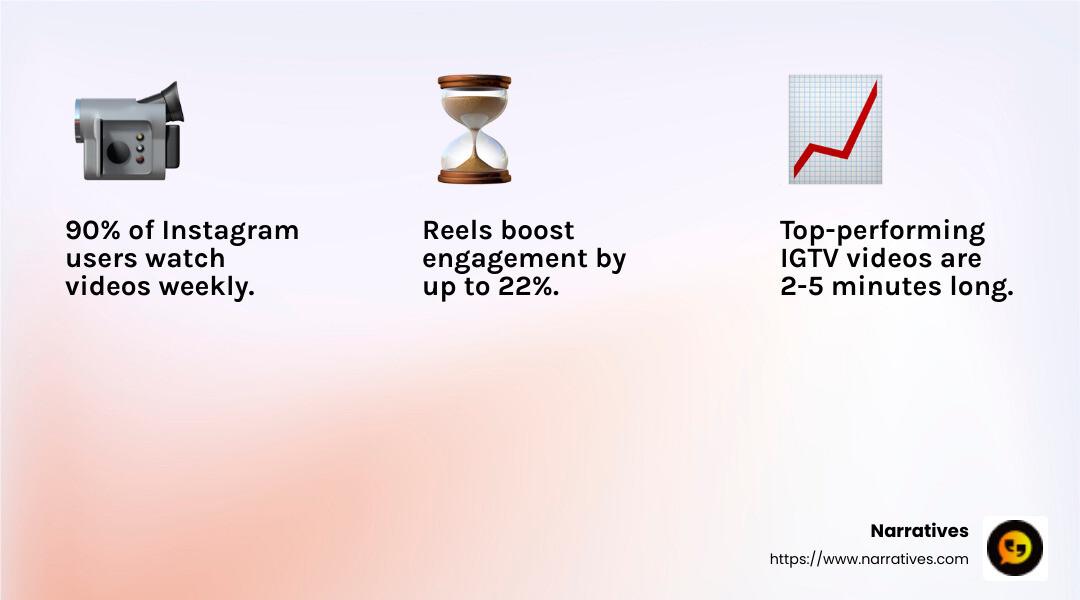 90% of Instagram users watch videos weekly.

Reels boost engagement by up to 22%.

Top-performing IGTV videos are 2-5 minutes long.

Narratives
https://www.narratives.com